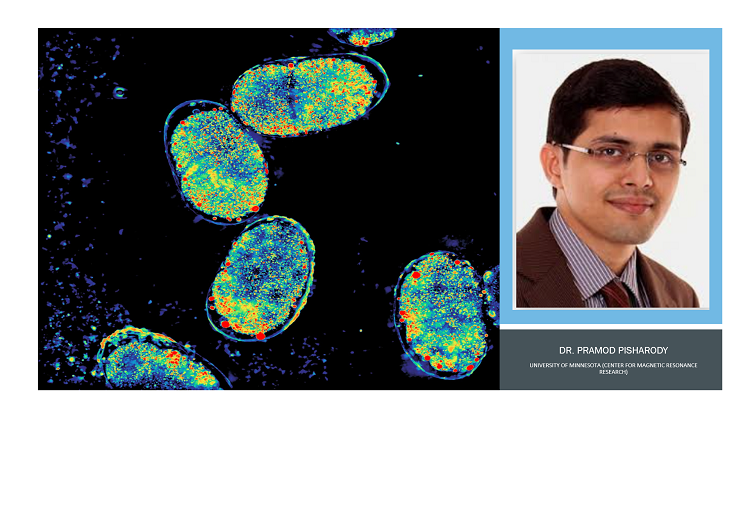 DR. PRAMOD PISHARODY

UNIVERSITY OF MINNESOTA (CENTER FOR MAGNETIC RESONANCE RESEARCH)